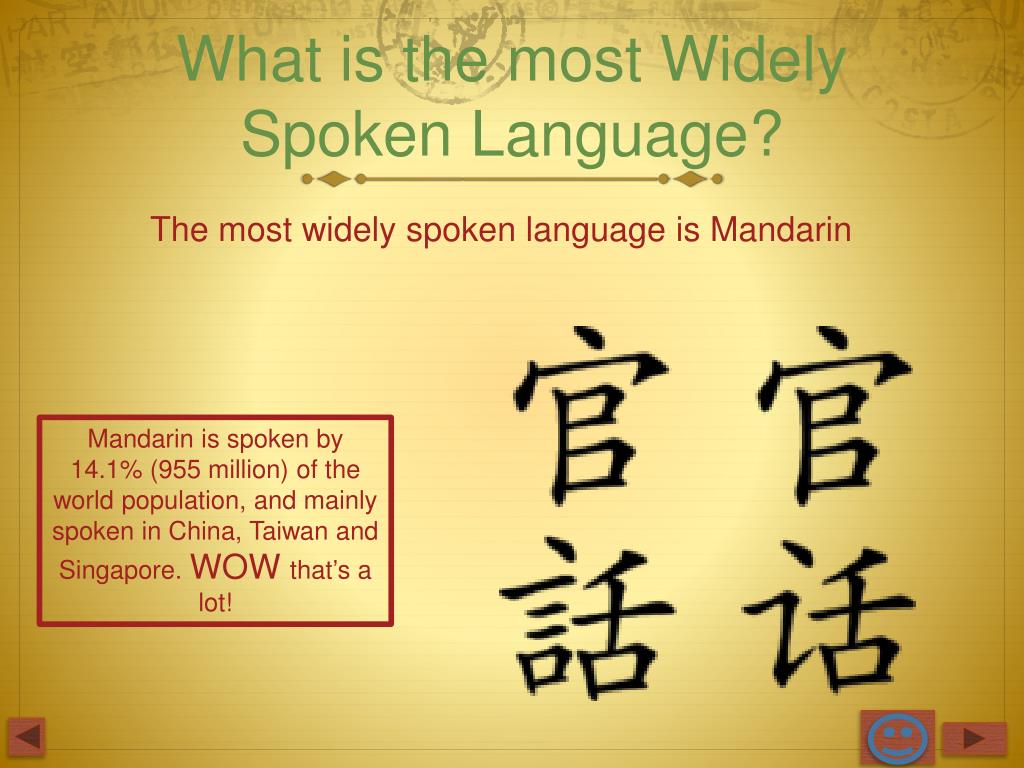 What is the most Widely Spoken Language?

The most widely spoken language is Mandarin

Mandarin is spoken by 14.1% (955 million) of the world population, and mainly spoken in China, Taiwan and Singapore. WOW that's a lot!

官話 官话